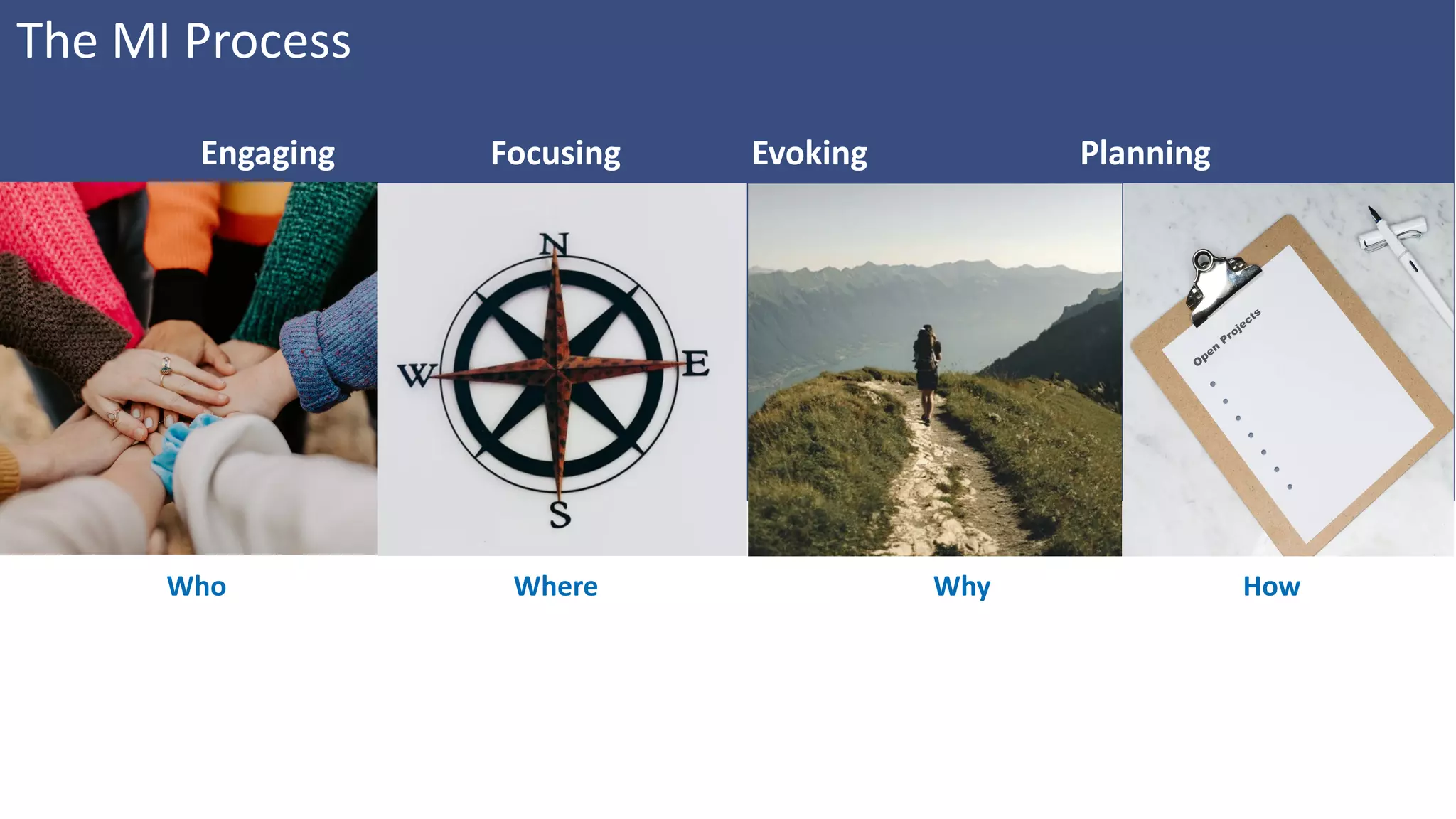 The MI Process

Engaging Focusing Evoking Planning

N
W
E
S

Open Projects

Who Where Why How